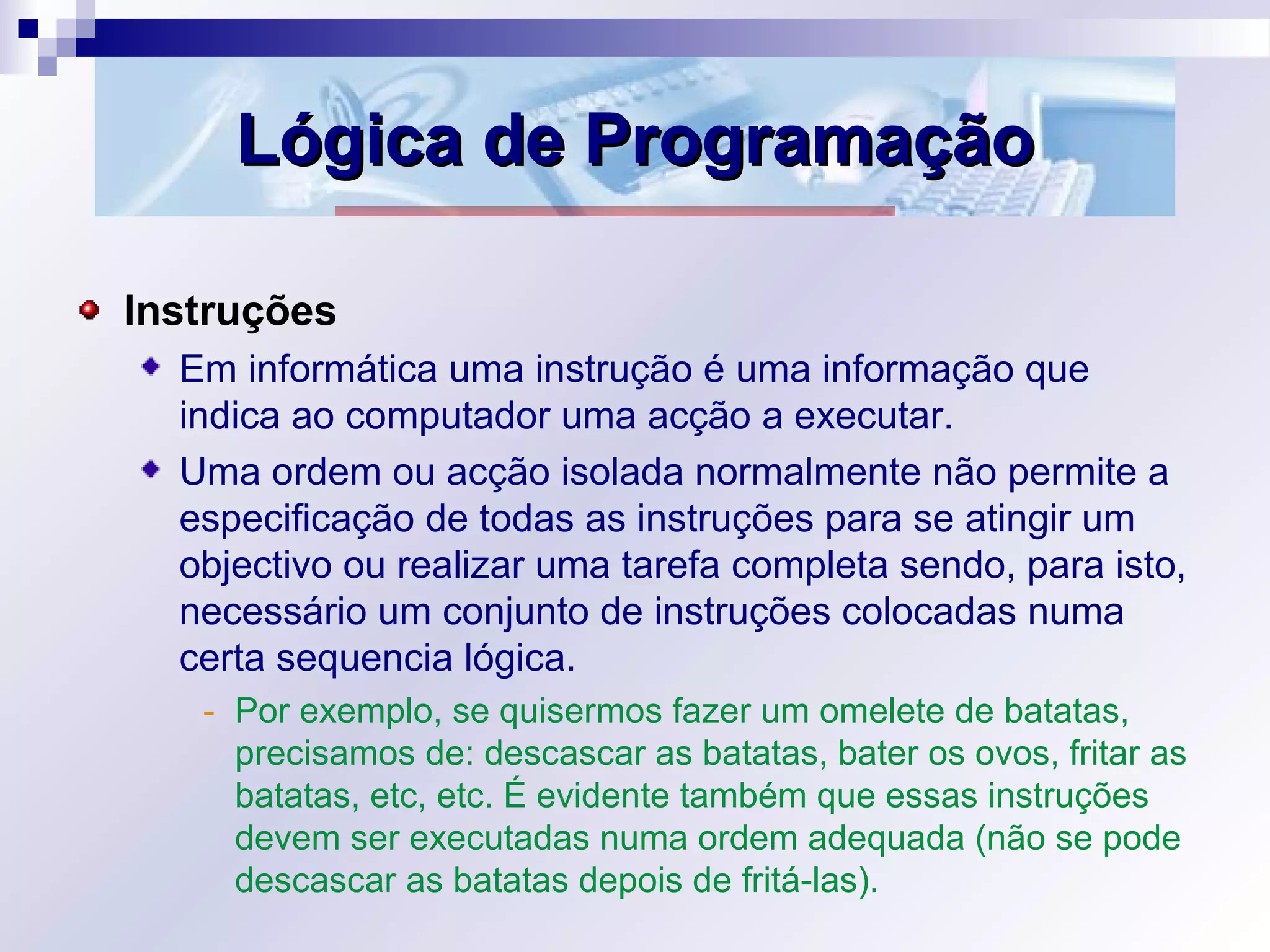 Lógica de Programação

Instruções

Em informática uma instrução é uma informação que indica ao computador uma acção a executar.

Uma ordem ou acção isolada normalmente não permite a especificação de todas as instruções para se atingir um objectivo ou realizar uma tarefa completa sendo, para isto, necessário um conjunto de instruções colocadas numa certa sequencia lógica.

- Por exemplo, se quisermos fazer um omelete de batatas, precisamos de: descascar as batatas, bater os ovos, fritar as batatas, etc, etc. É evidente também que essas instruções devem ser executadas numa ordem adequada (não se pode descascar as batatas depois de fritá-las).